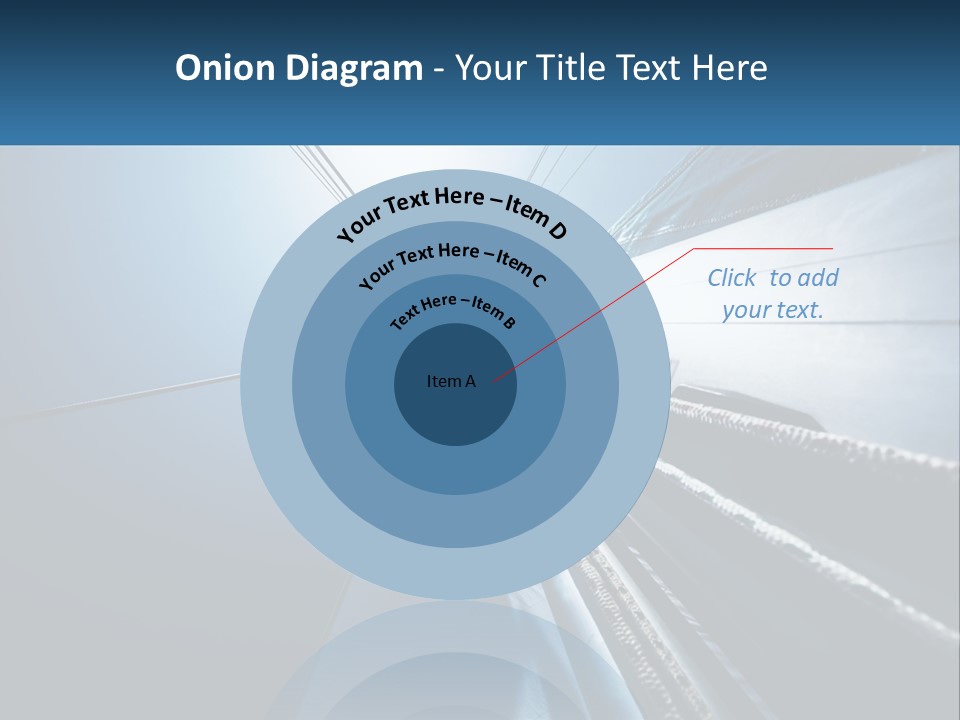 Onion Diagram - Your Title Text Here

Your Text Here – Item D

Your Text Here – Item C

Text Here – Item B

Item A

Click to add your text.